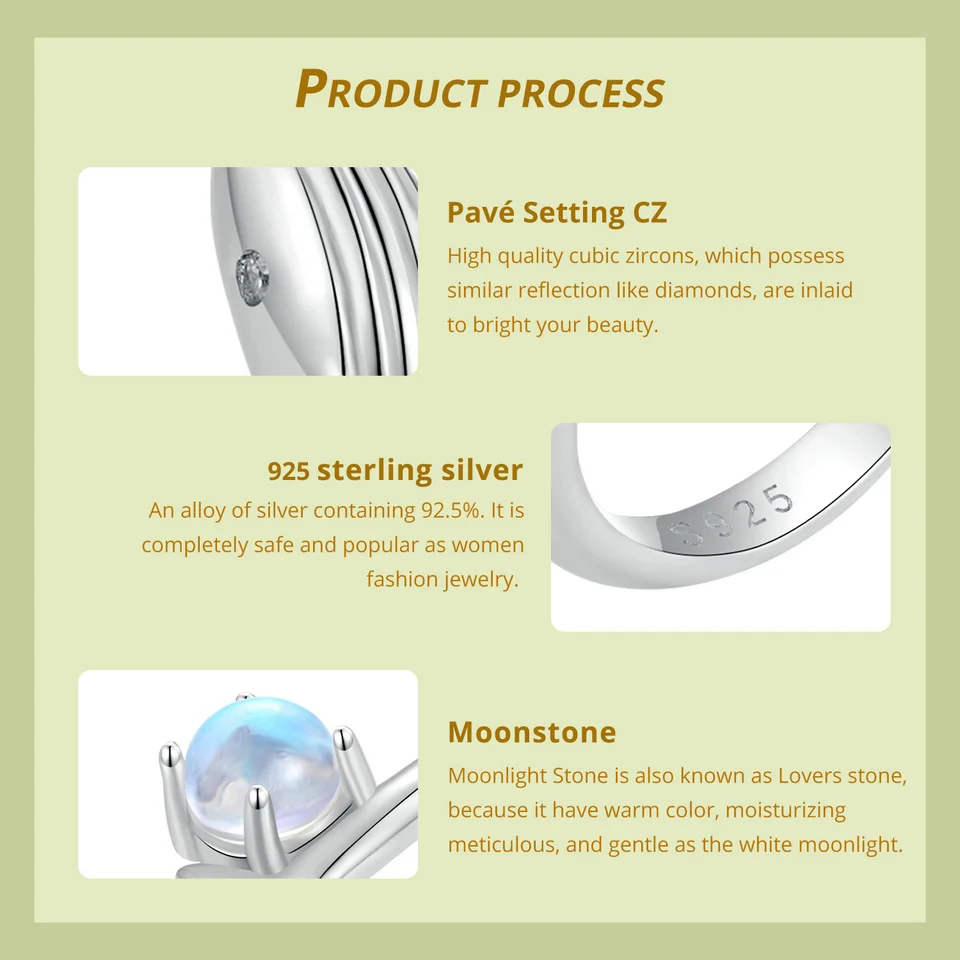 PRODUCT PROCESS

Pavé Setting CZ
High quality cubic zircons, which possess similar reflection like diamonds, are inlaid to bright your beauty.

925 sterling silver
An alloy of silver containing 92.5%. It is completely safe and popular as women fashion jewelry.

S925

Moonstone
Moonlight Stone is also known as Lovers stone, because it have warm color, moisturizing meticulous, and gentle as the white moonlight.